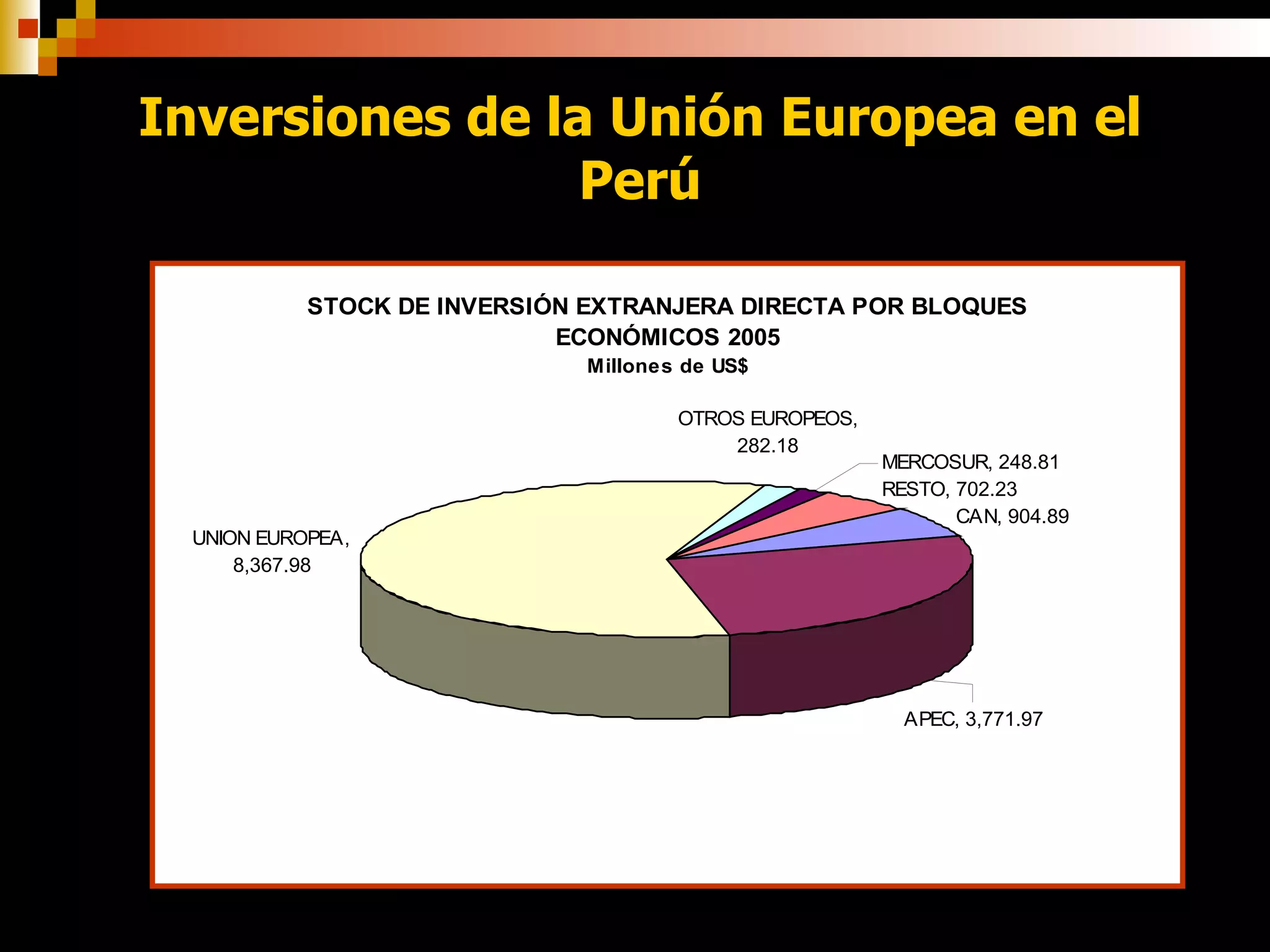 Inversiones de la Unión Europea en el Perú

STOCK DE INVERSIÓN EXTRANJERA DIRECTA POR BLOQUES ECONÓMICOS 2005
Millones de US$

OTROS EUROPEOS, 282.18

MERCOSUR, 248.81

RESTO, 702.23

CAN, 904.89

UNION EUROPEA, 8,367.98

APEC, 3,771.97